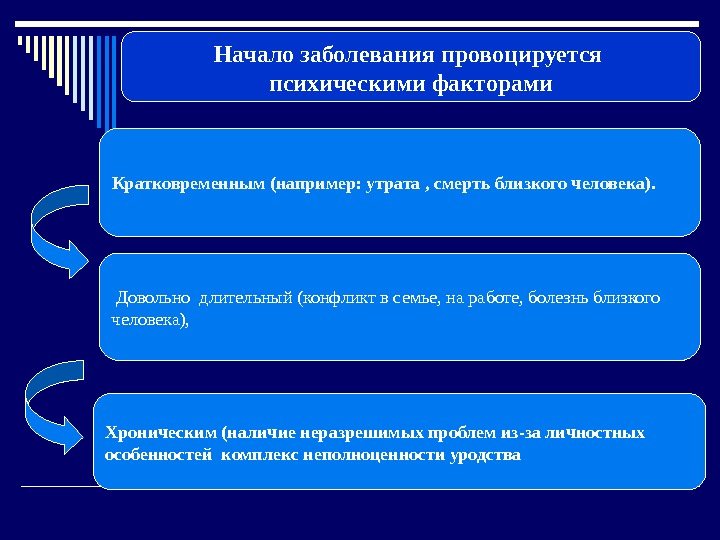 Начало заболевания провоцируется психическими факторами

Кратковременным (например: утрата , смерть близкого человека).

Довольно длительный (конфликт в семье, на работе, болезнь близкого человека),

Хроническим (наличие неразрешимых проблем из-за личностных особенностей комплекс неполноценности уродства